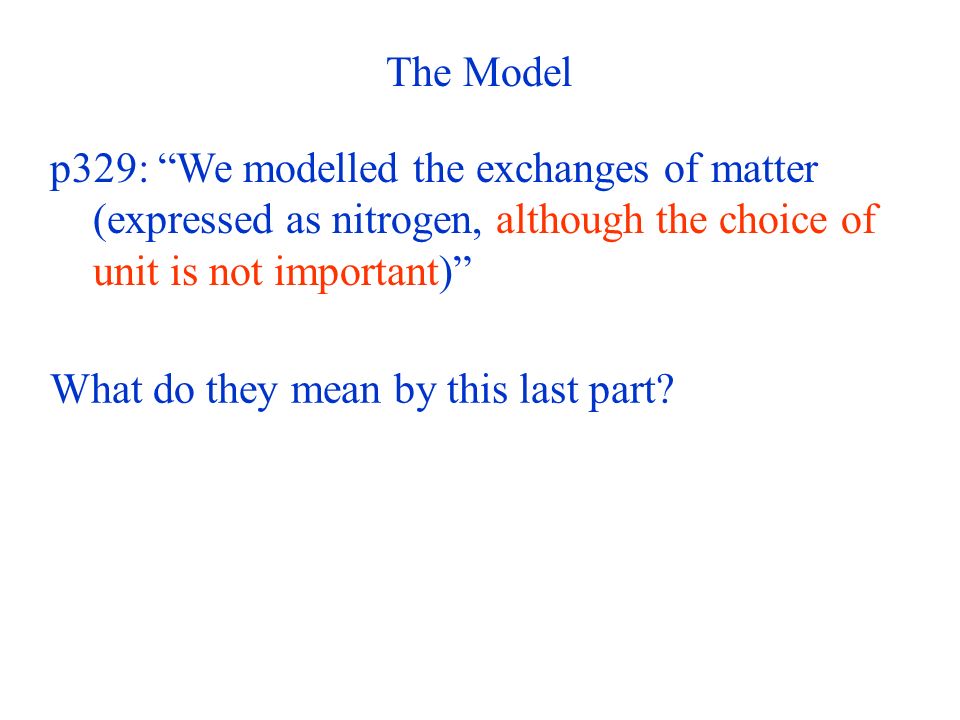 The Model

p329: “We modelled the exchanges of matter (expressed as nitrogen, although the choice of unit is not important)”

What do they mean by this last part?